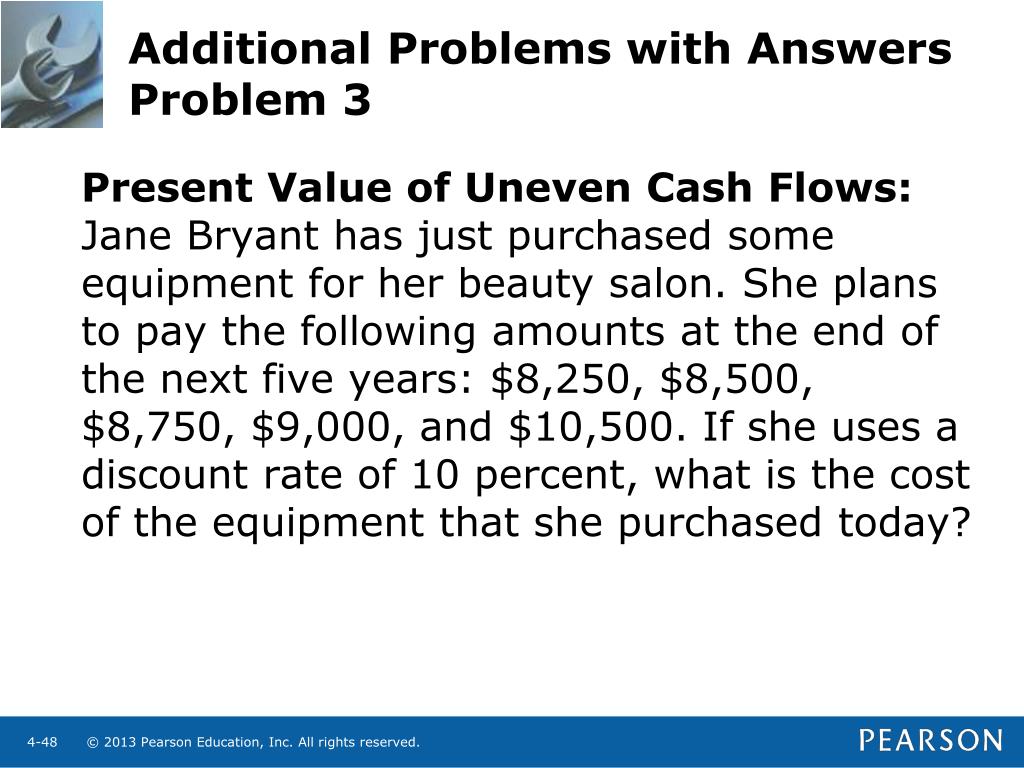 Additional Problems with Answers
Problem 3

Present Value of Uneven Cash Flows: Jane Bryant has just purchased some equipment for her beauty salon. She plans to pay the following amounts at the end of the next five years: \$8,250, \$8,500, \$8,750, \$9,000, and \$10,500. If she uses a discount rate of 10 percent, what is the cost of the equipment that she purchased today?

4-48 © 2013 Pearson Education, Inc. All rights reserved.

PEARSON